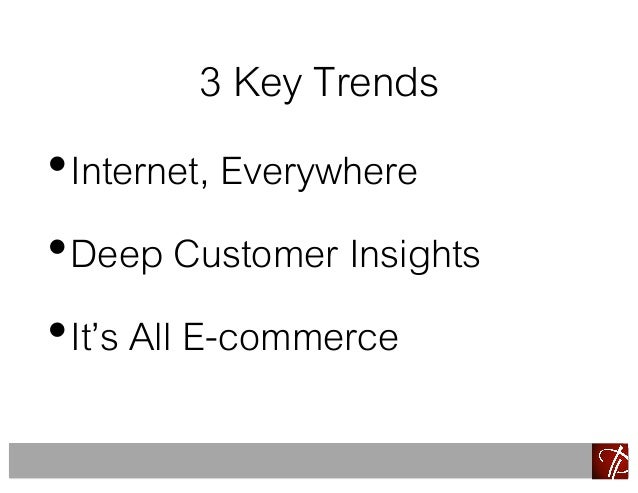 3 Key Trends

• Internet, Everywhere

• Deep Customer Insights

• It's All E-commerce